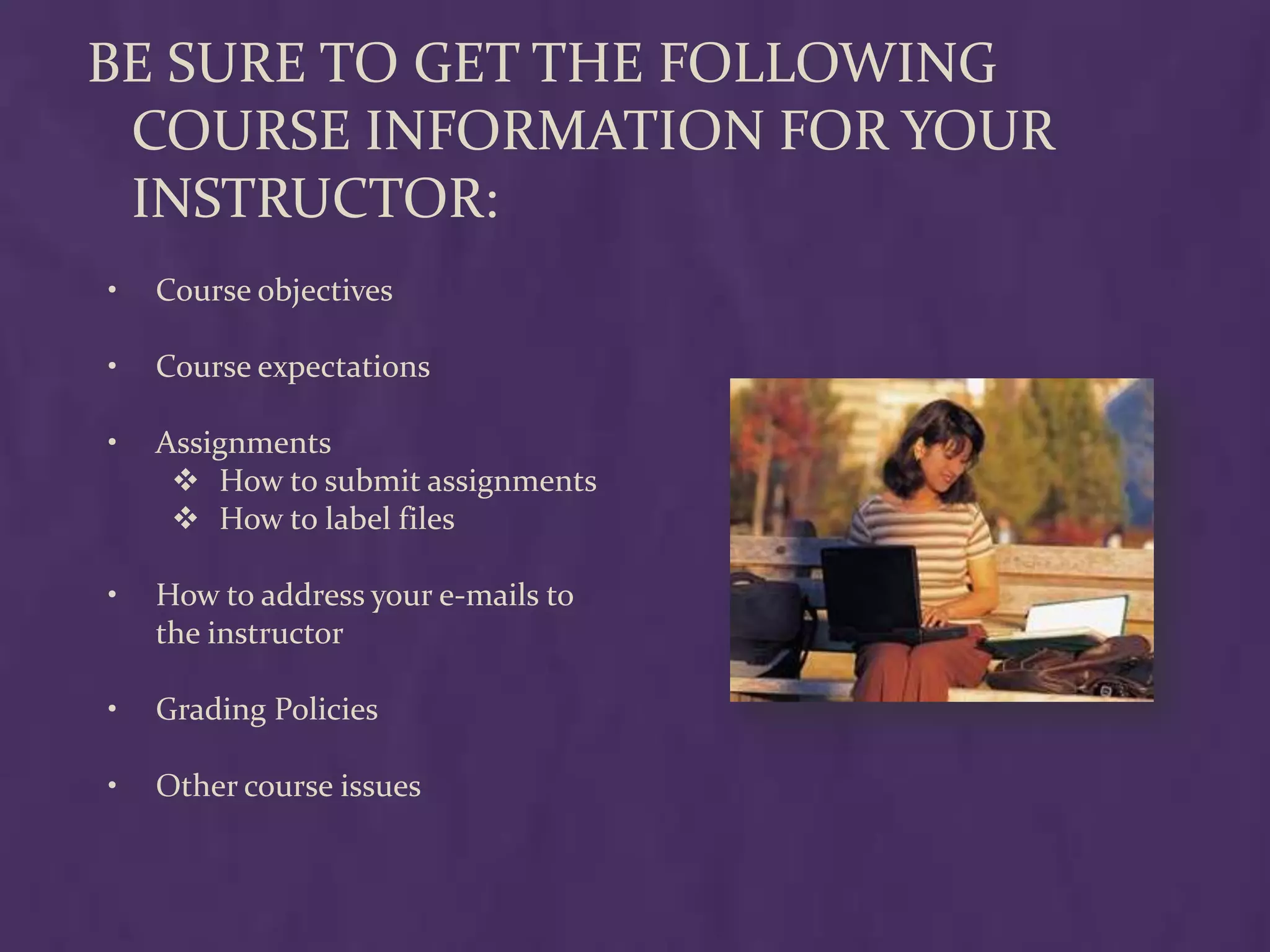 BE SURE TO GET THE FOLLOWING COURSE INFORMATION FOR YOUR INSTRUCTOR:

• Course objectives

• Course expectations

• Assignments
  ❖ How to submit assignments
  ❖ How to label files

• How to address your e-mails to the instructor

• Grading Policies

• Other course issues